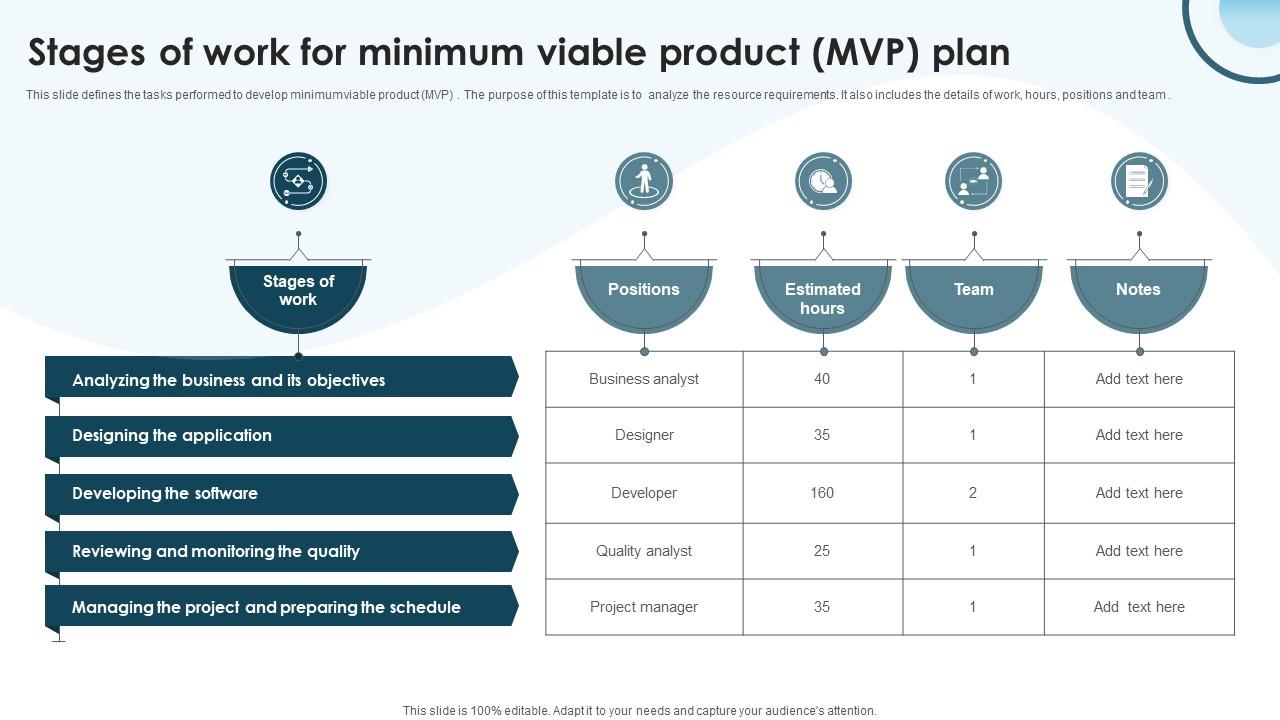 Stages of work for minimum viable product (MVP) plan

This slide defines the tasks performed to develop minimumviable product (MVP) . The purpose of this template is to analyze the resource requirements. It also includes the details of work, hours, positions and team .

| Stages of work | Positions | Estimated hours | Team | Notes |
|---|---|---|---|---|
| Analyzing the business and its objectives | Business analyst | 40 | 1 | Add text here |
| Designing the application | Designer | 35 | 1 | Add text here |
| Developing the software | Developer | 160 | 2 | Add text here |
| Reviewing and monitoring the quality | Quality analyst | 25 | 1 | Add text here |
| Managing the project and preparing the schedule | Project manager | 35 | 1 | Add text here |

This slide is 100% editable. Adapt it to your needs and capture your audience's attention.